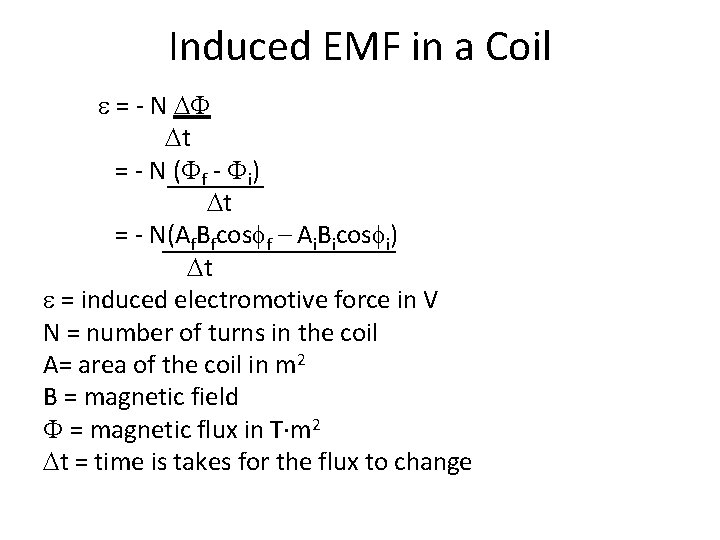 Induced EMF in a Coil

$\varepsilon = - N \frac{\Delta\Phi}{\Delta t}$

$= - N \frac{(\Phi_f - \Phi_i)}{\Delta t}$

$= - N \frac{(A_f B_f \cos\phi_f - A_i B_i \cos\phi_i)}{\Delta t}$

$\varepsilon$ = induced electromotive force in V
N = number of turns in the coil
A= area of the coil in $m^2$
B = magnetic field
$\Phi$ = magnetic flux in $T \cdot m^2$
$\Delta t$ = time is takes for the flux to change